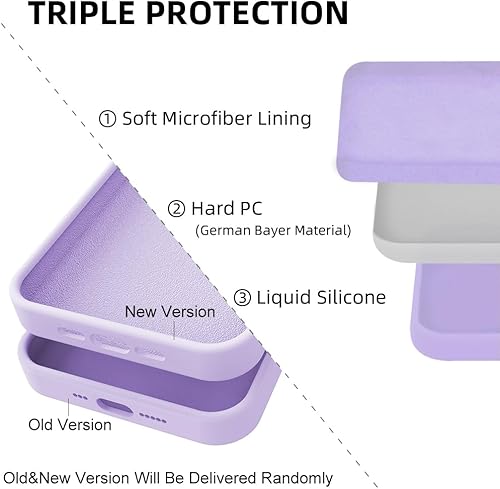 TRIPLE PROTECTION

① Soft Microfiber Lining

② Hard PC
(German Bayer Material)

③ Liquid Silicone

New Version

Old Version

Old&New Version Will Be Delivered Randomly